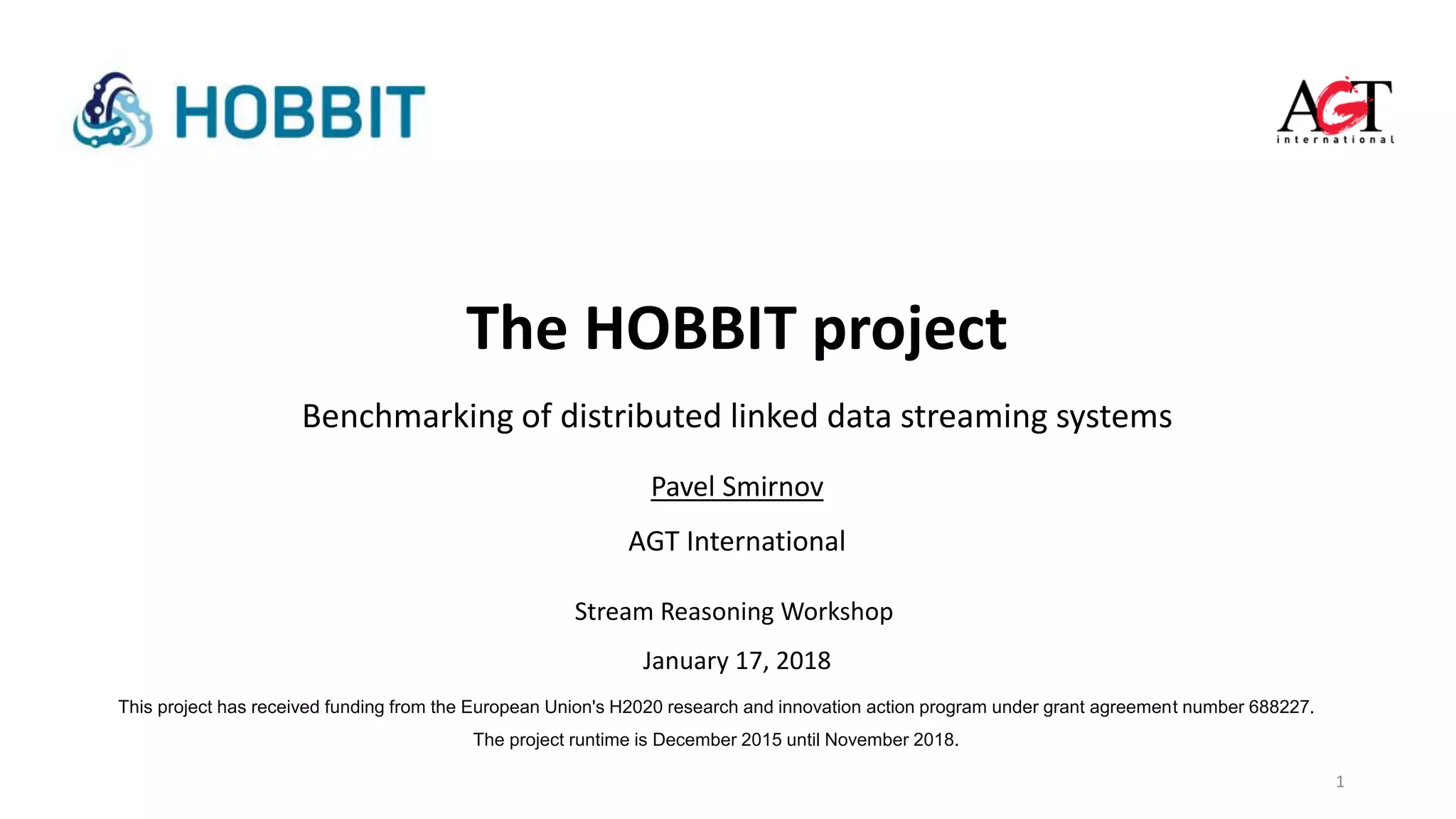 HOBBIT

AGT international

The HOBBIT project

Benchmarking of distributed linked data streaming systems

Pavel Smirnov

AGT International

Stream Reasoning Workshop

January 17, 2018

This project has received funding from the European Union's H2020 research and innovation action program under grant agreement number 688227.

The project runtime is December 2015 until November 2018.

1